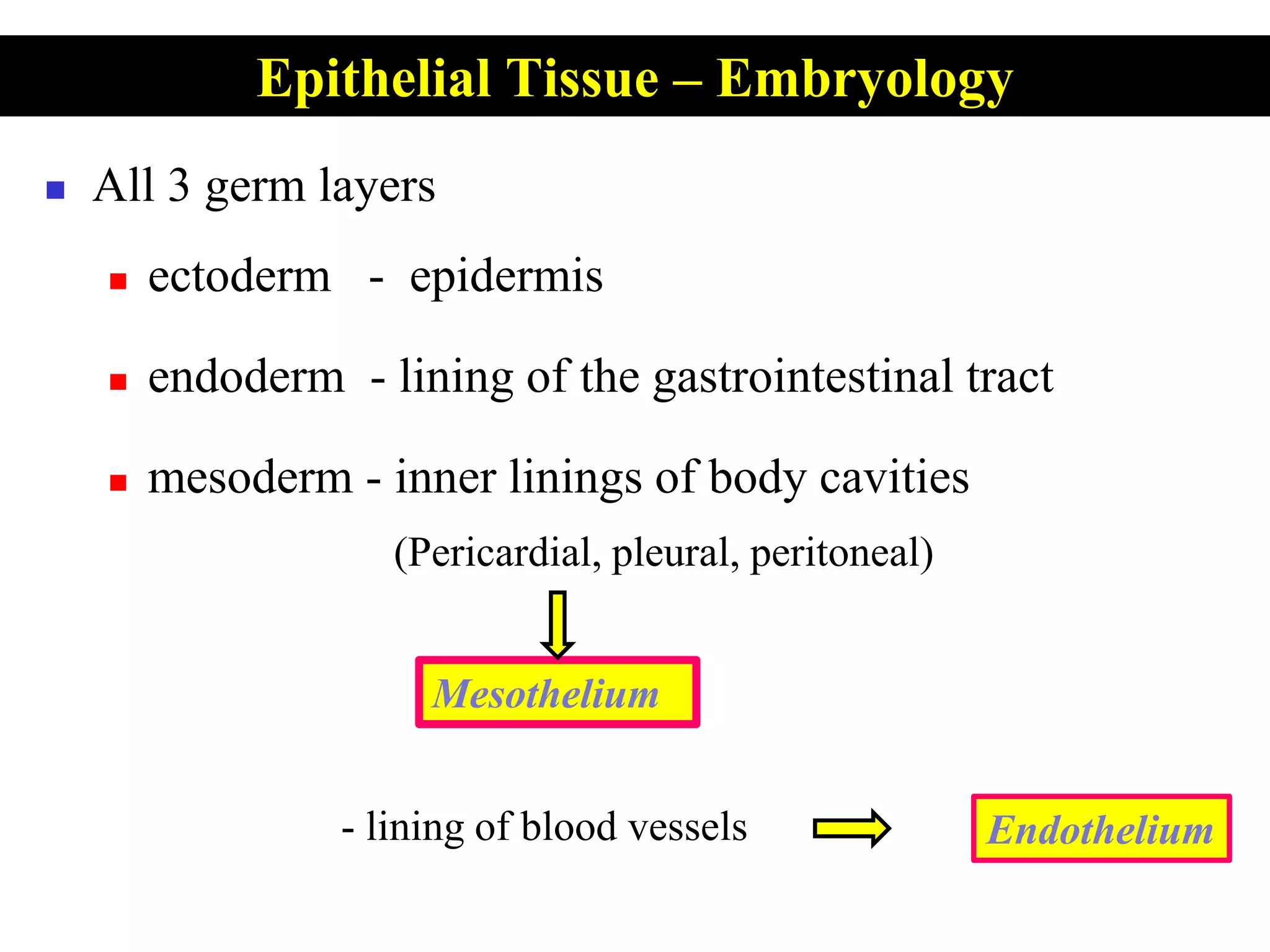 Epithelial Tissue – Embryology

All 3 germ layers

ectoderm - epidermis

endoderm - lining of the gastrointestinal tract

mesoderm - inner linings of body cavities

(Pericardial, pleural, peritoneal)

Mesothelium

- lining of blood vessels

Endothelium